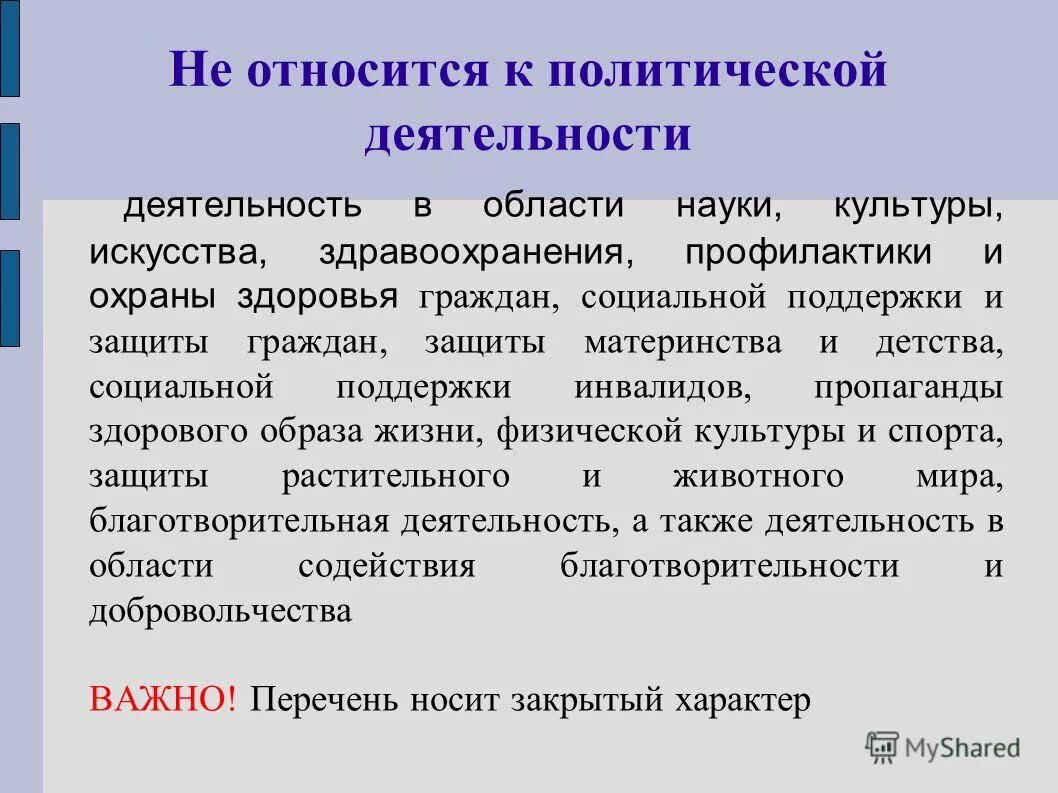 Не относится к политической деятельности

деятельность в области науки, культуры, искусства, здравоохранения, профилактики и охраны здоровья граждан, социальной поддержки и защиты граждан, защиты материнства и детства, социальной поддержки инвалидов, пропаганды здорового образа жизни, физической культуры и спорта, защиты растительного и животного мира, благотворительная деятельность, а также деятельность в области содействия благотворительности и добровольчества

ВАЖНО! Перечень носит закрытый характер

MyShared